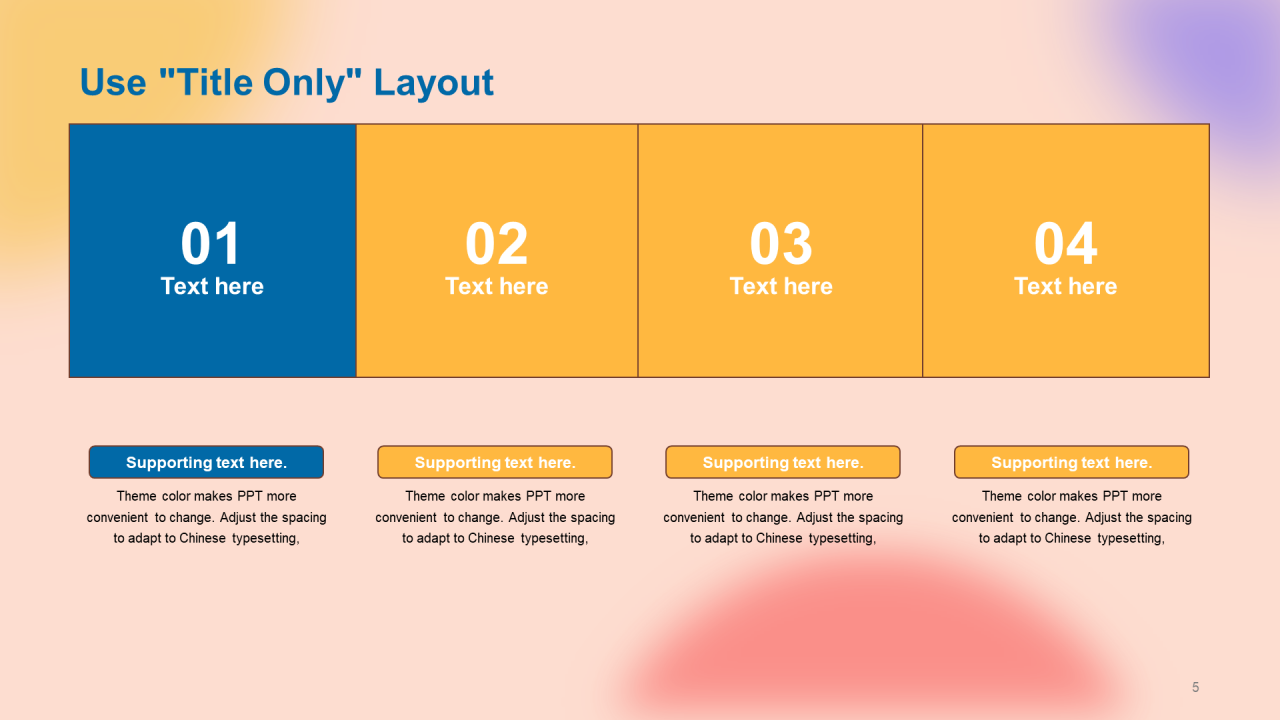 Use "Title Only" Layout

01
Text here

02
Text here

03
Text here

04
Text here

Supporting text here.
Theme color makes PPT more convenient to change. Adjust the spacing to adapt to Chinese typesetting,

Supporting text here.
Theme color makes PPT more convenient to change. Adjust the spacing to adapt to Chinese typesetting,

Supporting text here.
Theme color makes PPT more convenient to change. Adjust the spacing to adapt to Chinese typesetting,

Supporting text here.
Theme color makes PPT more convenient to change. Adjust the spacing to adapt to Chinese typesetting,

5